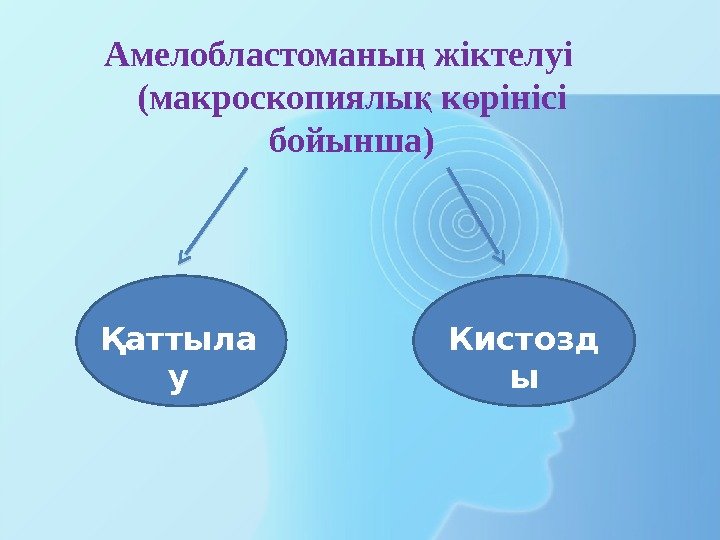 Амелобластоманың жіктелуі (макроскопиялық көрінісі бойынша)

Қаттылау

Кистозды